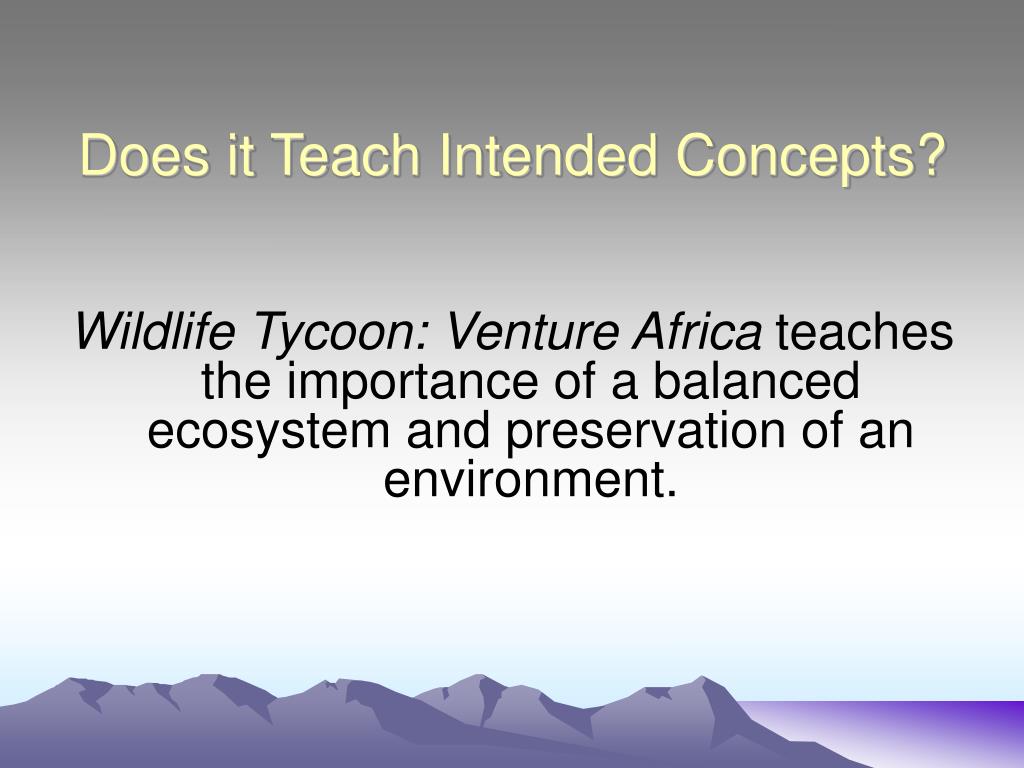 Does it Teach Intended Concepts?

Wildlife Tycoon: Venture Africa teaches the importance of a balanced ecosystem and preservation of an environment.